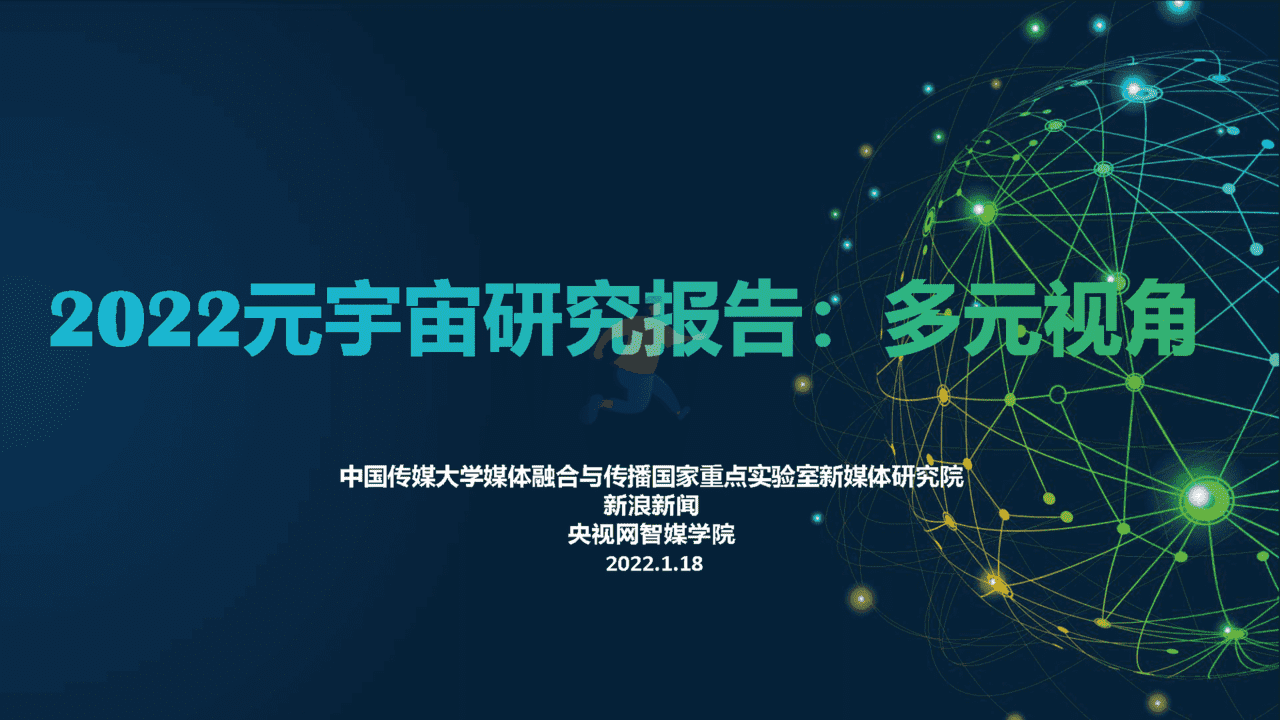 2022元宇宙研究报告：多元视角

中国传媒大学媒体融合与传播国家重点实验室新媒体研究院
新浪新闻
央视网智媒学院
2022.1.18